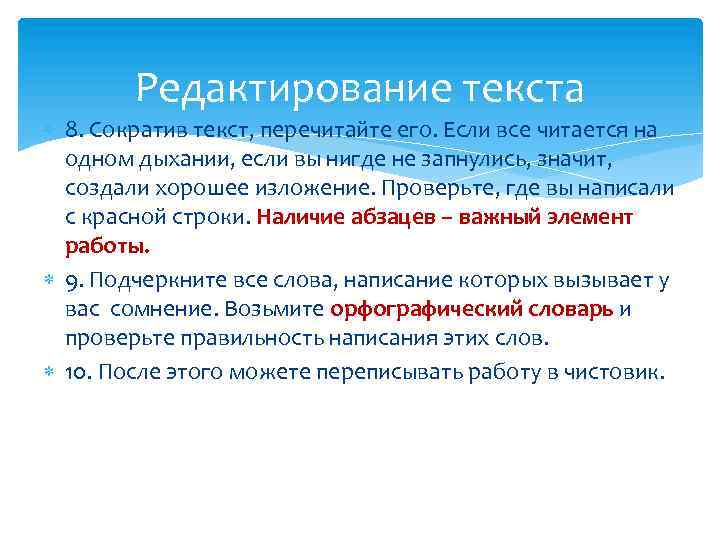 Редактирование текста

8. Сократив текст, перечитайте его. Если все читается на одном дыхании, если вы нигде не запнулись, значит, создали хорошее изложение. Проверьте, где вы написали с красной строки. Наличие абзацев – важный элемент работы.

9. Подчеркните все слова, написание которых вызывает у вас сомнение. Возьмите орфографический словарь и проверьте правильность написания этих слов.

10. После этого можете переписывать работу в чистовик.